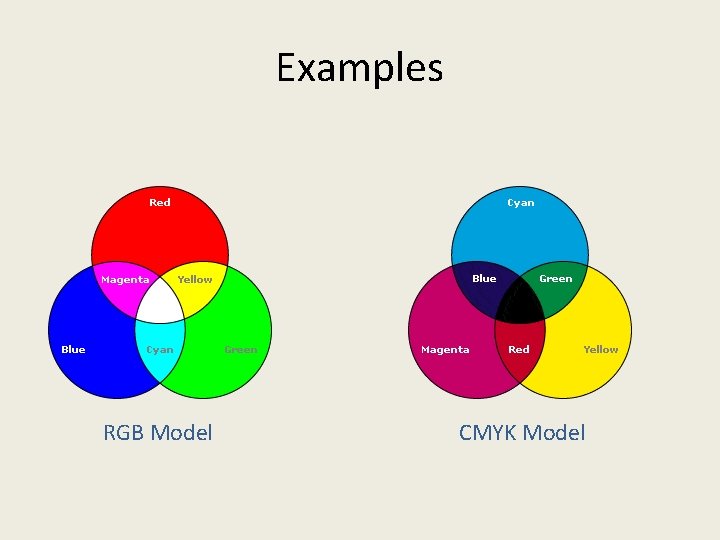 Examples

Red
Magenta
Yellow
Blue
Cyan
Green

RGB Model

Cyan
Blue
Green
Magenta
Red
Yellow

CMYK Model